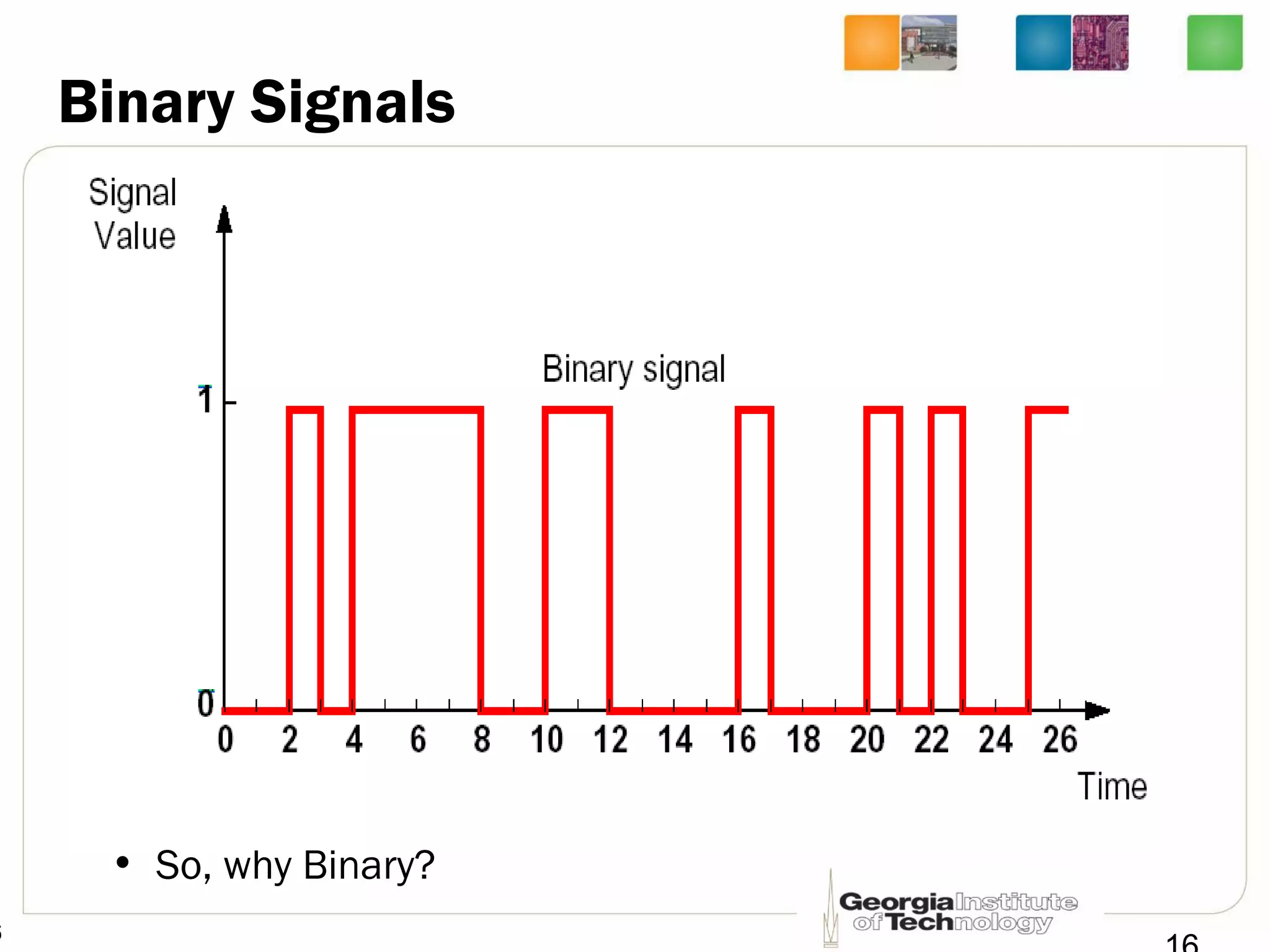 Binary Signals

Signal Value

Binary signal

1

0

0 2 4 6 8 10 12 14 16 18 20 22 24 26

Time

• So, why Binary?

Georgia Institute of Technology

16